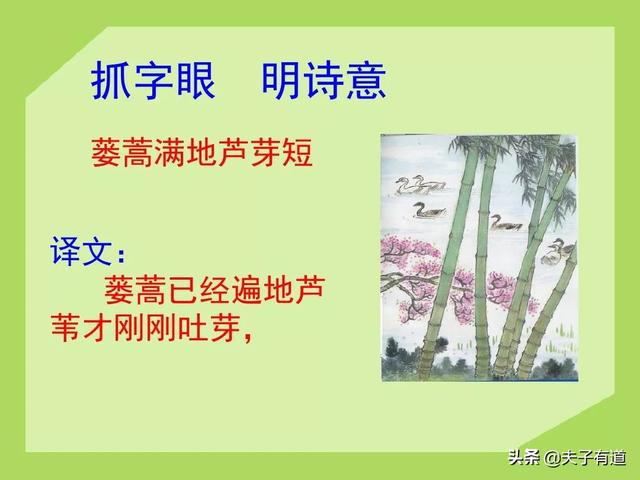 抓字眼　明诗意

蒌蒿满地芦芽短

译文：

蒌蒿已经遍地芦苇才刚刚吐芽，

头条 @夫子有道